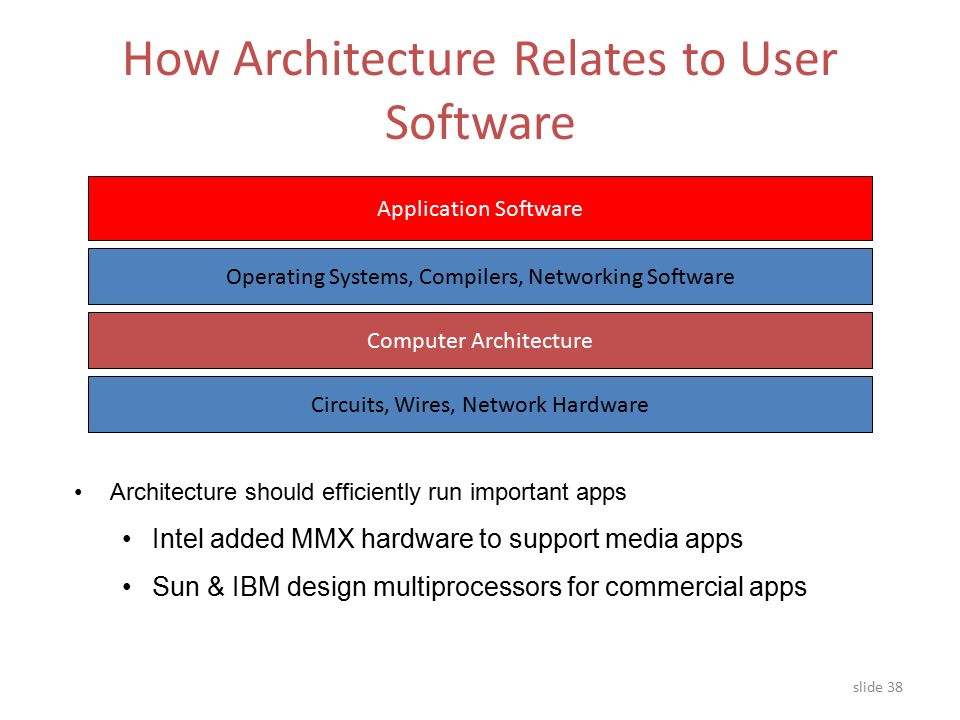 How Architecture Relates to User Software

Application Software

Operating Systems, Compilers, Networking Software

Computer Architecture

Circuits, Wires, Network Hardware

• Architecture should efficiently run important apps
  • Intel added MMX hardware to support media apps
  • Sun & IBM design multiprocessors for commercial apps

slide 38